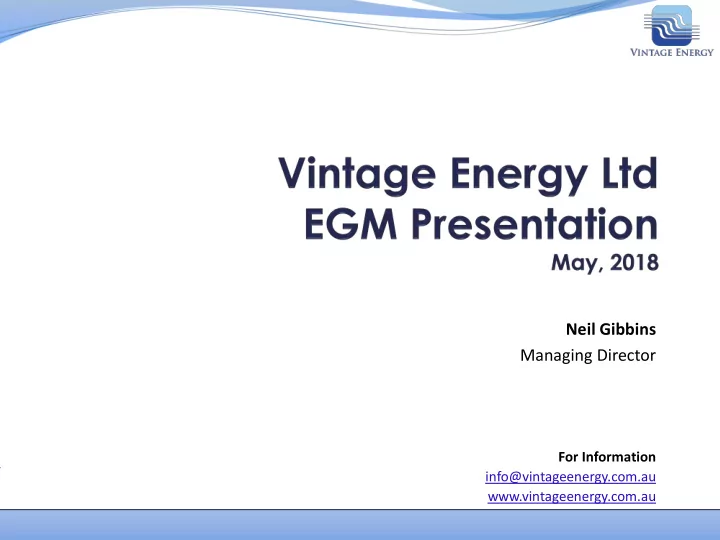 VINTAGE ENERGY

Vintage Energy Ltd
EGM Presentation
May, 2018

Neil Gibbins
Managing Director

For Information
info@vintageenergy.com.au
www.vintageenergy.com.au